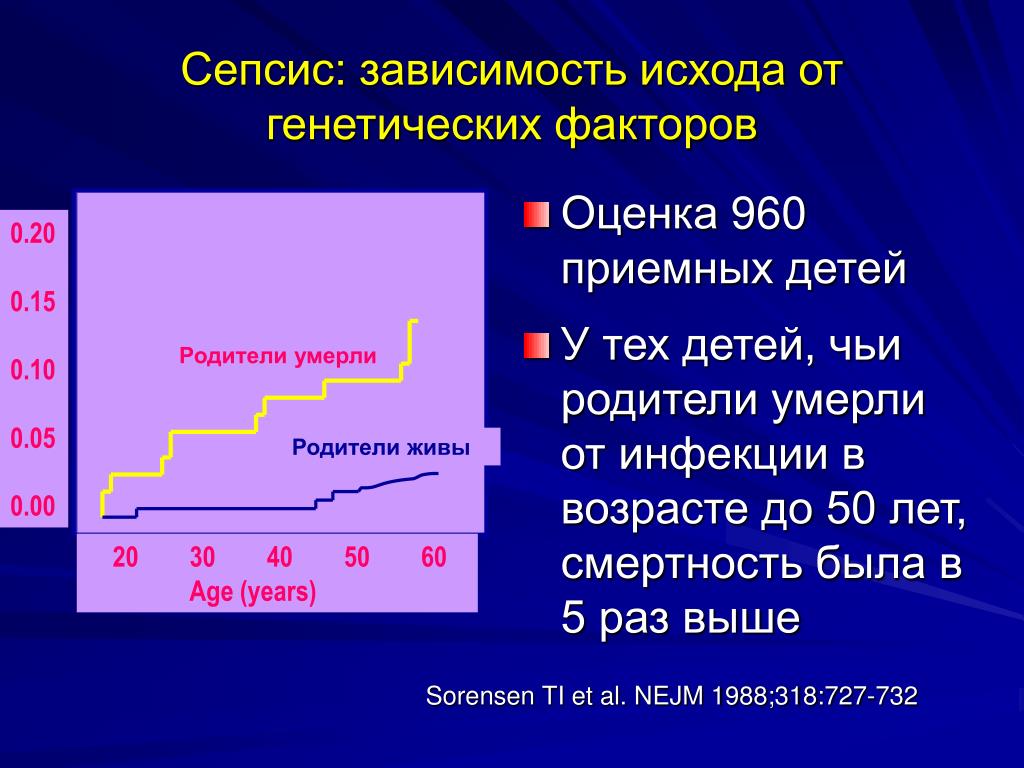 Сепсис: зависимость исхода от генетических факторов

0.20
0.15
0.10
0.05
0.00

Родители умерли

Родители живы

20 30 40 50 60
Age (years)

Оценка 960 приемных детей

У тех детей, чьи родители умерли от инфекции в возрасте до 50 лет, смертность была в 5 раз выше

Sorensen TI et al. NEJM 1988;318:727-732